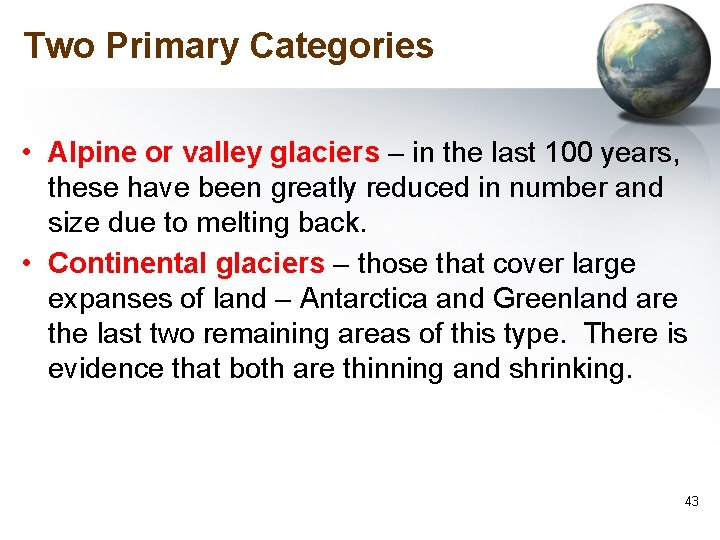 Two Primary Categories

• Alpine or valley glaciers – in the last 100 years, these have been greatly reduced in number and size due to melting back.

• Continental glaciers – those that cover large expanses of land – Antarctica and Greenland are the last two remaining areas of this type. There is evidence that both are thinning and shrinking.

43